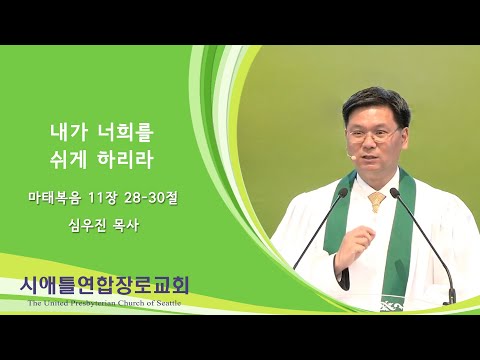 내가 너희를
쉬게 하리라

마태복음 11장 28-30절

심우진 목사

시애틀연합장로교회
The United Presbyterian Church of Seattle